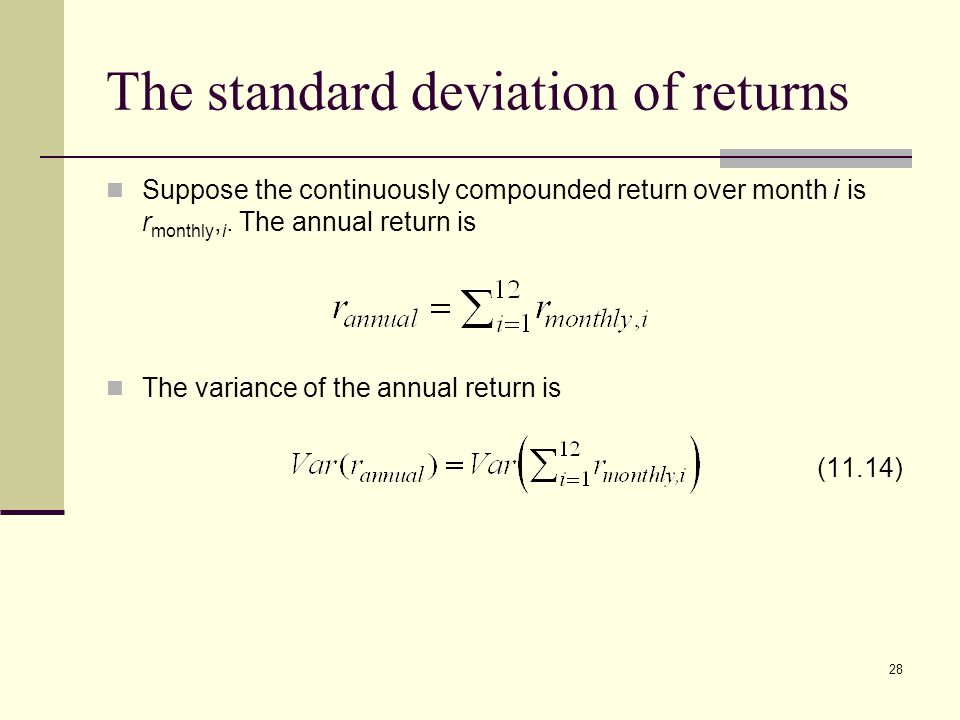 The standard deviation of returns

Suppose the continuously compounded return over month $i$ is $r_{monthly,i}$. The annual return is

$r_{annual} = \sum_{i=1}^{12} r_{monthly,i}$

The variance of the annual return is

$Var(r_{annual}) = Var\left(\sum_{i=1}^{12} r_{monthly,i}\right)$ (11.14)

28